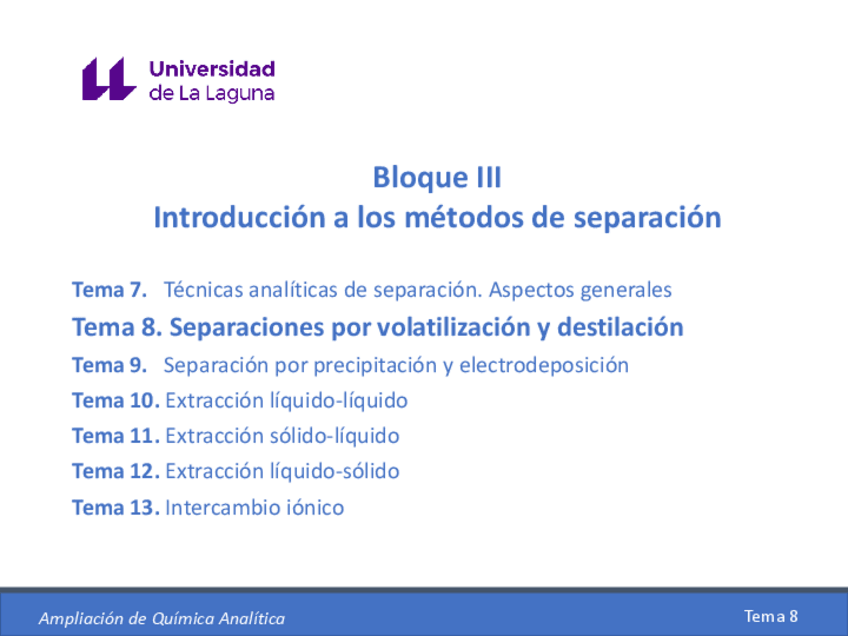 Universidad
de La Laguna

Bloque III
Introducción a los métodos de separación

Tema 7. Técnicas analíticas de separación. Aspectos generales
Tema 8. Separaciones por volatilización y destilación
Tema 9. Separación por precipitación y electrodeposición
Tema 10. Extracción líquido-líquido
Tema 11. Extracción sólido-líquido
Tema 12. Extracción líquido-sólido
Tema 13. Intercambio iónico

Ampliación de Química Analítica
Tema 8